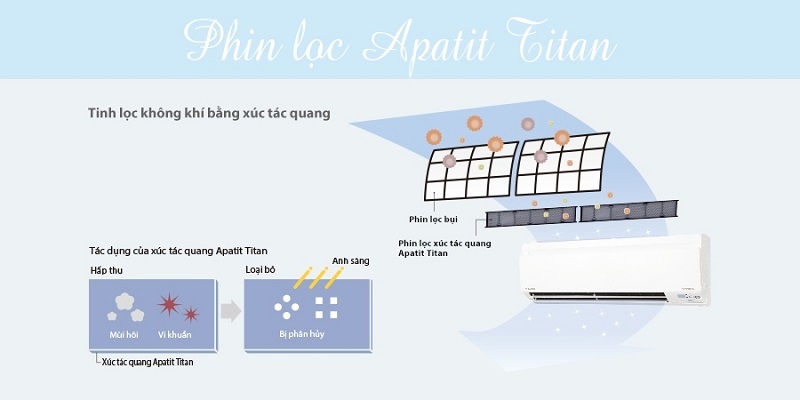 Phin lọc Apatit Titan

Tinh lọc không khí bằng xúc tác quang

Phin lọc bụi

Phin lọc xúc tác quang Apatit Titan

Tác dụng của xúc tác quang Apatit Titan

Hấp thu

Mùi hôi

Vi khuẩn

Xúc tác quang Apatit Titan

Loại bỏ

Ánh sáng

Bị phân hủy